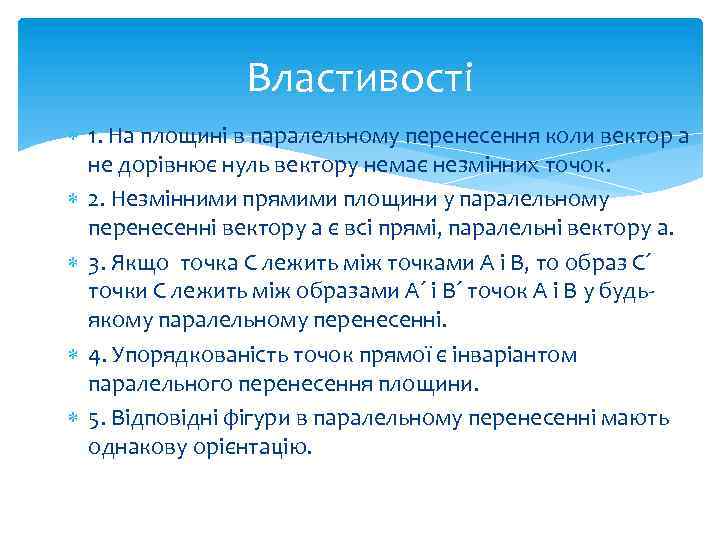 Властивості

1. На площині в паралельному перенесення коли вектор а не дорівнює нуль вектору немає незмінних точок.

2. Незмінними прямими площини у паралельному перенесенні вектору а є всі прямі, паралельні вектору а.

3. Якщо точка С лежить між точками А і В, то образ С´ точки С лежить між образами А´ і В´ точок А і В у будь-якому паралельному перенесенні.

4. Упорядкованість точок прямої є інваріантом паралельного перенесення площини.

5. Відповідні фігури в паралельному перенесенні мають однакову орієнтацію.